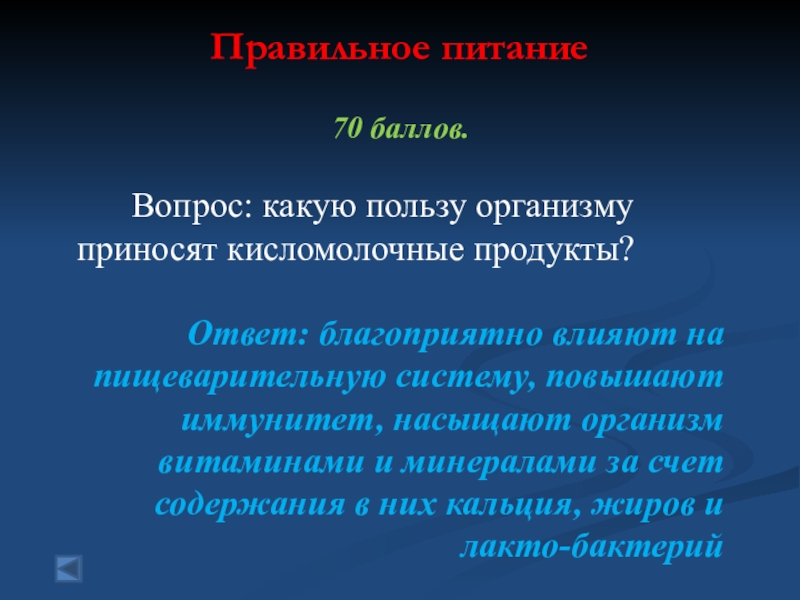 Правильное питание

70 баллов.

Вопрос: какую пользу организму приносят кисломолочные продукты?

Ответ: благоприятно влияют на пищеварительную систему, повышают иммунитет, насыщают организм витаминами и минералами за счет содержания в них кальция, жиров и лакто-бактерий